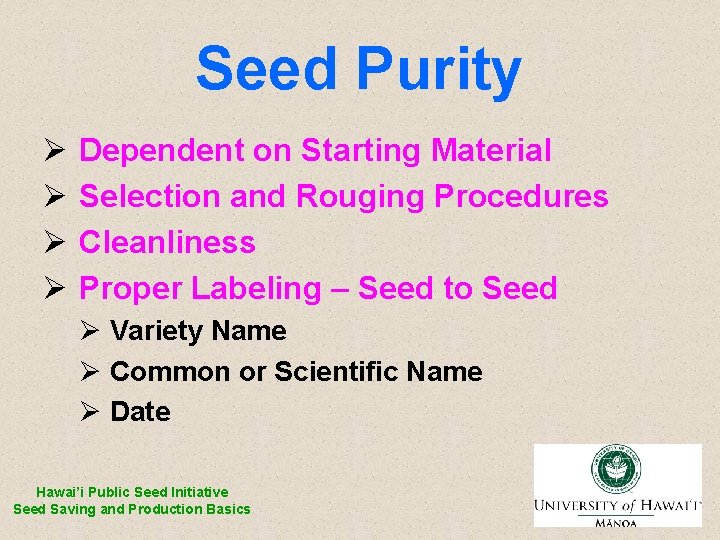 Seed Purity

➢ Dependent on Starting Material
➢ Selection and Rouging Procedures
➢ Cleanliness
➢ Proper Labeling – Seed to Seed
 ➢ Variety Name
 ➢ Common or Scientific Name
 ➢ Date

Hawai'i Public Seed Initiative
Seed Saving and Production Basics

UNIVERSITY of HAWAI'I
MĀNOA